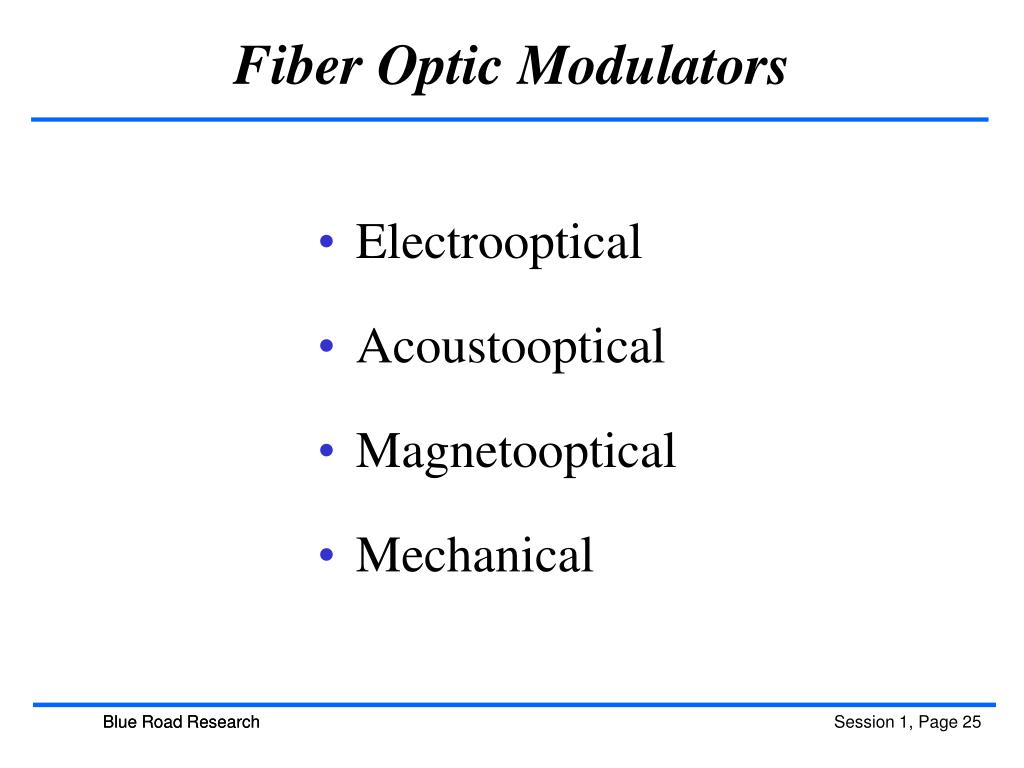 Fiber Optic Modulators

• Electrooptical
• Acoustooptical
• Magnetooptical
• Mechanical

Blue Road Research

Session 1, Page 25